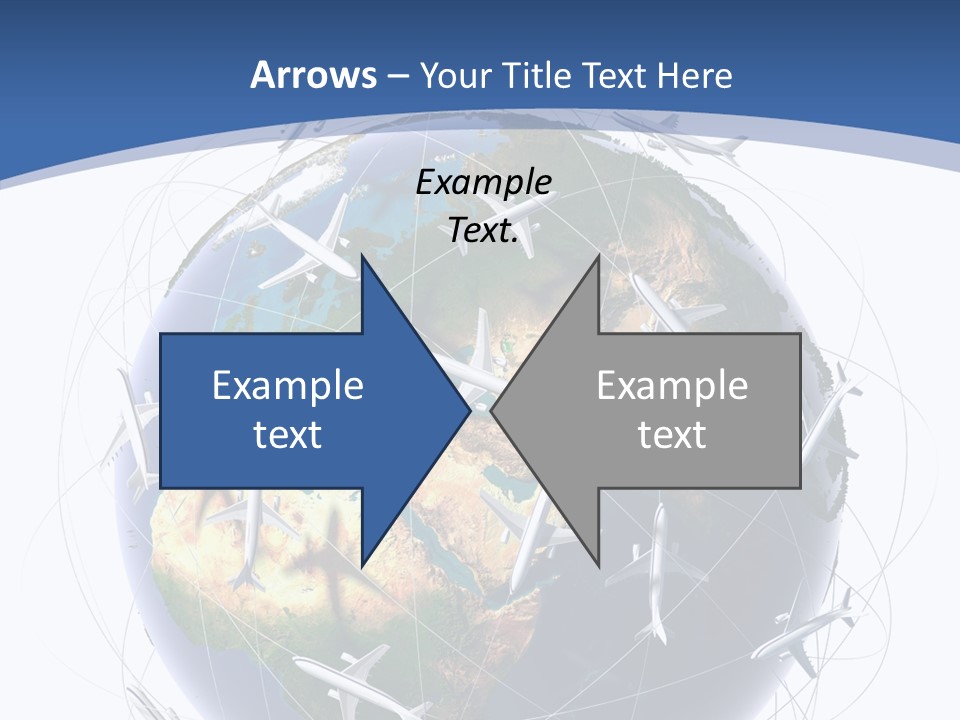 Arrows – Your Title Text Here

Example Text.

Example text

Example text